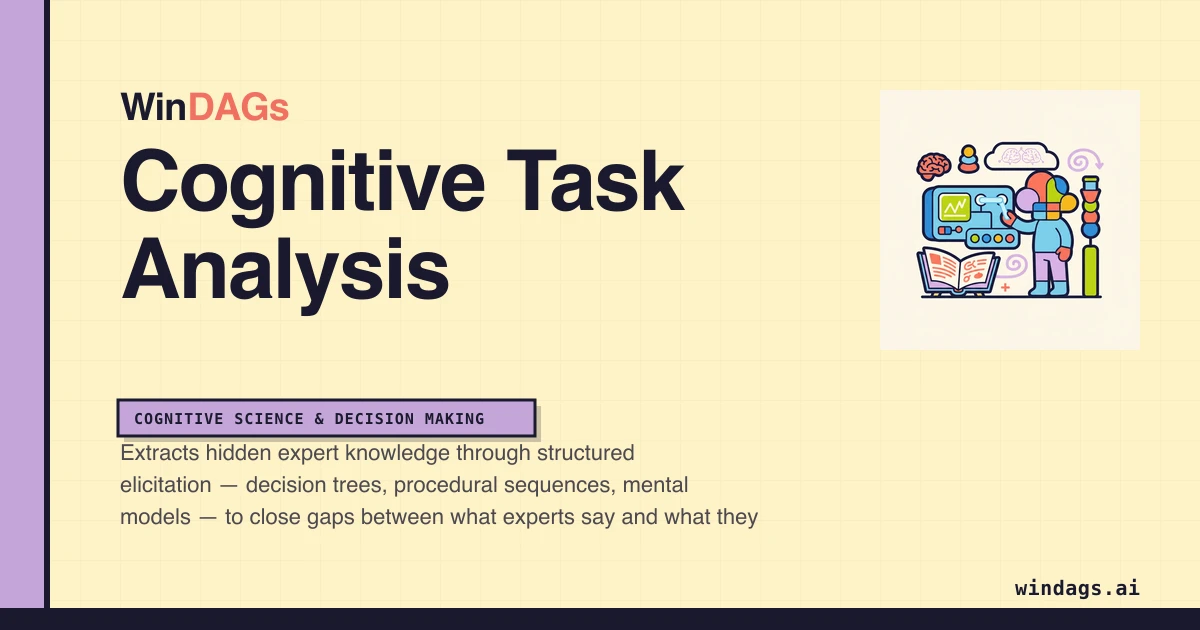 WinDAGs

Cognitive Task Analysis

COGNITIVE SCIENCE & DECISION MAKING

Extracts hidden expert knowledge through structured elicitation — decision trees, procedural sequences, mental models — to close gaps between what experts say and what they

windags.ai